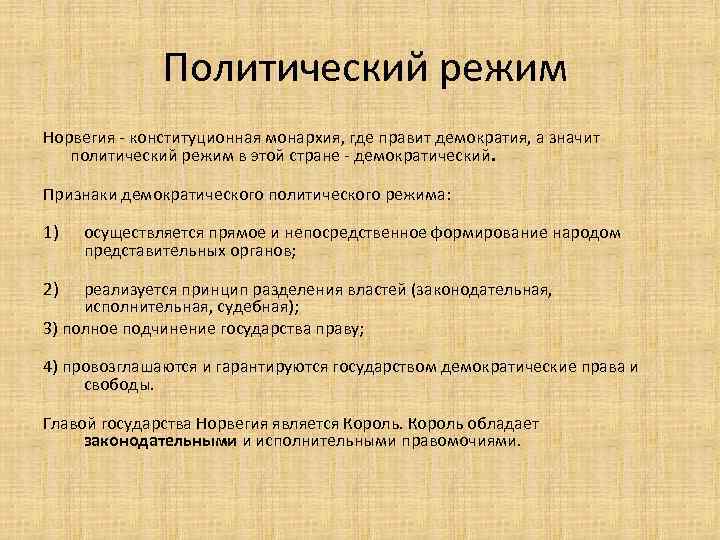 Политический режим

Норвегия - конституционная монархия, где правит демократия, а значит политический режим в этой стране - демократический.

Признаки демократического политического режима:

1) осуществляется прямое и непосредственное формирование народом представительных органов;

2) реализуется принцип разделения властей (законодательная, исполнительная, судебная);

3) полное подчинение государства праву;

4) провозглашаются и гарантируются государством демократические права и свободы.

Главой государства Норвегия является Король. Король обладает законодательными и исполнительными правомочиями.